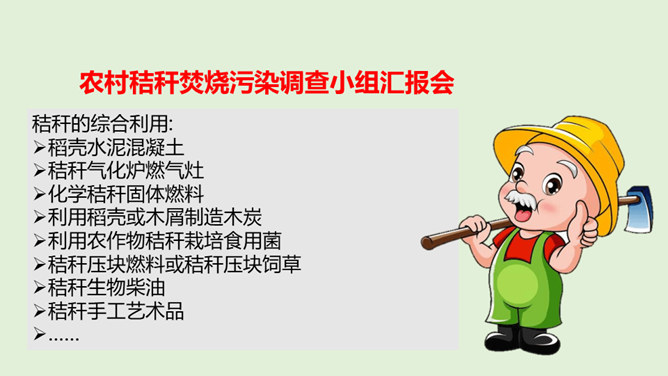 农村秸秆焚烧污染调查小组汇报会

秸秆的综合利用:
➢稻壳水泥混凝土
➢秸秆气化炉燃气灶
➢化学秸秆固体燃料
➢利用稻壳或木屑制造木炭
➢利用农作物秸秆栽培食用菌
➢秸秆压块燃料或秸秆压块饲草
➢秸秆生物柴油
➢秸秆手工艺术品
➢......